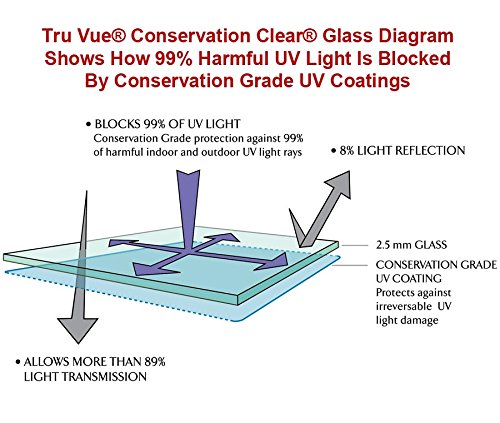 Tru Vue® Conservation Clear® Glass Diagram Shows How 99% Harmful UV Light Is Blocked By Conservation Grade UV Coatings

• BLOCKS 99% OF UV LIGHT
Conservation Grade protection against 99% of harmful indoor and outdoor UV light rays

• 8% LIGHT REFLECTION

2.5 mm GLASS

CONSERVATION GRADE UV COATING
Protects against irreversable UV light damage

• ALLOWS MORE THAN 89% LIGHT TRANSMISSION